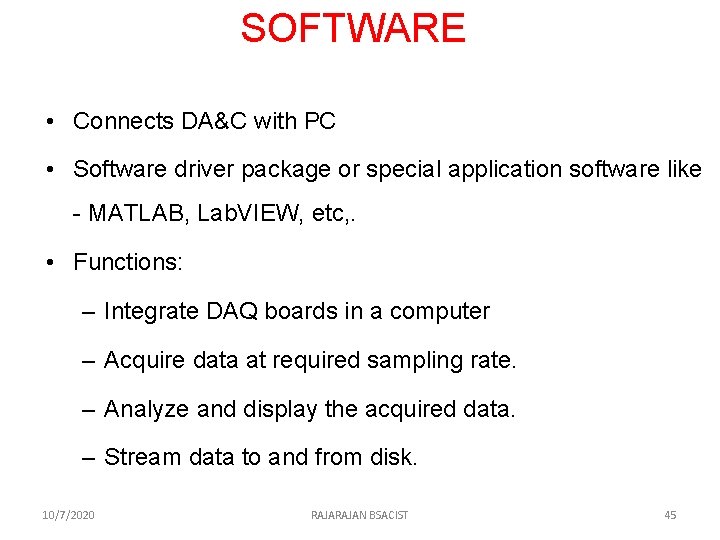 SOFTWARE

• Connects DA&C with PC

• Software driver package or special application software like - MATLAB, LabVIEW, etc,.

• Functions:

– Integrate DAQ boards in a computer

– Acquire data at required sampling rate.

– Analyze and display the acquired data.

– Stream data to and from disk.

10/7/2020 RAJARAJAN BSACIST 45